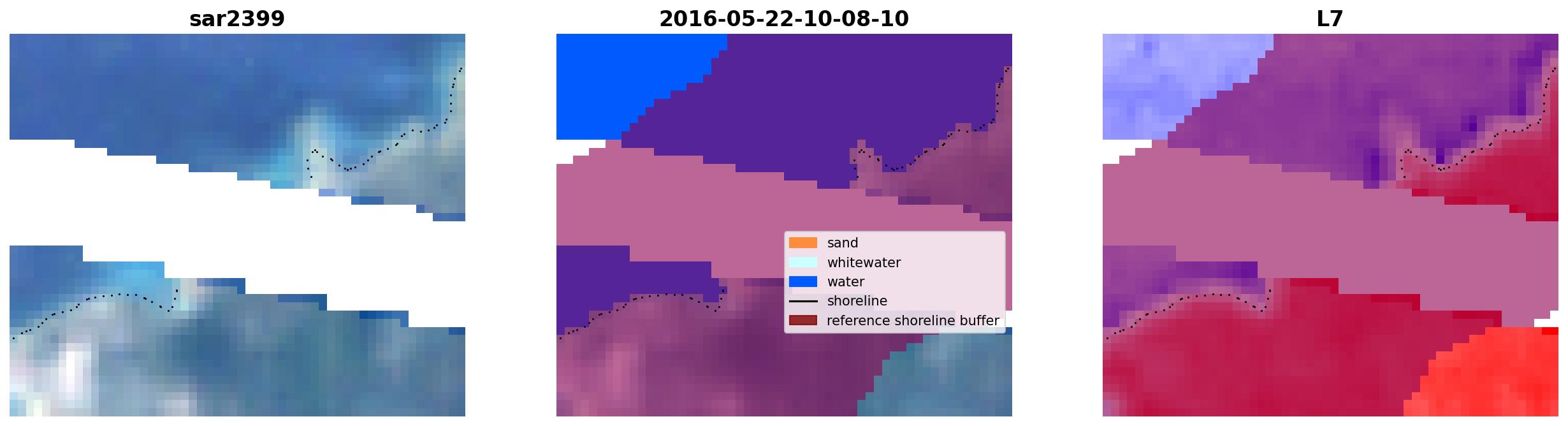 sar2399

2016-05-22-10-08-10

sand
whitewater
water
shoreline
reference shoreline buffer

L7